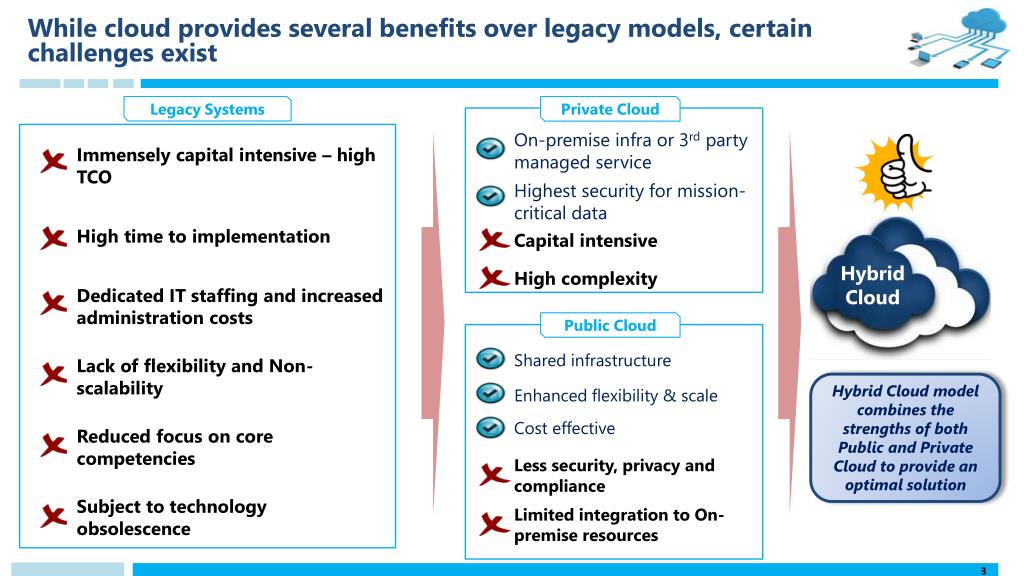 While cloud provides several benefits over legacy models, certain challenges exist

Legacy Systems

Immensely capital intensive – high TCO

High time to implementation

Dedicated IT staffing and increased administration costs

Lack of flexibility and Non-scalability

Reduced focus on core competencies

Subject to technology obsolescence

Private Cloud

On-premise infra or 3$^{rd}$ party managed service

Highest security for mission-critical data

Capital intensive

High complexity

Public Cloud

Shared infrastructure

Enhanced flexibility & scale

Cost effective

Less security, privacy and compliance

Limited integration to On-premise resources

Hybrid Cloud

Hybrid Cloud model combines the strengths of both Public and Private Cloud to provide an optimal solution

3